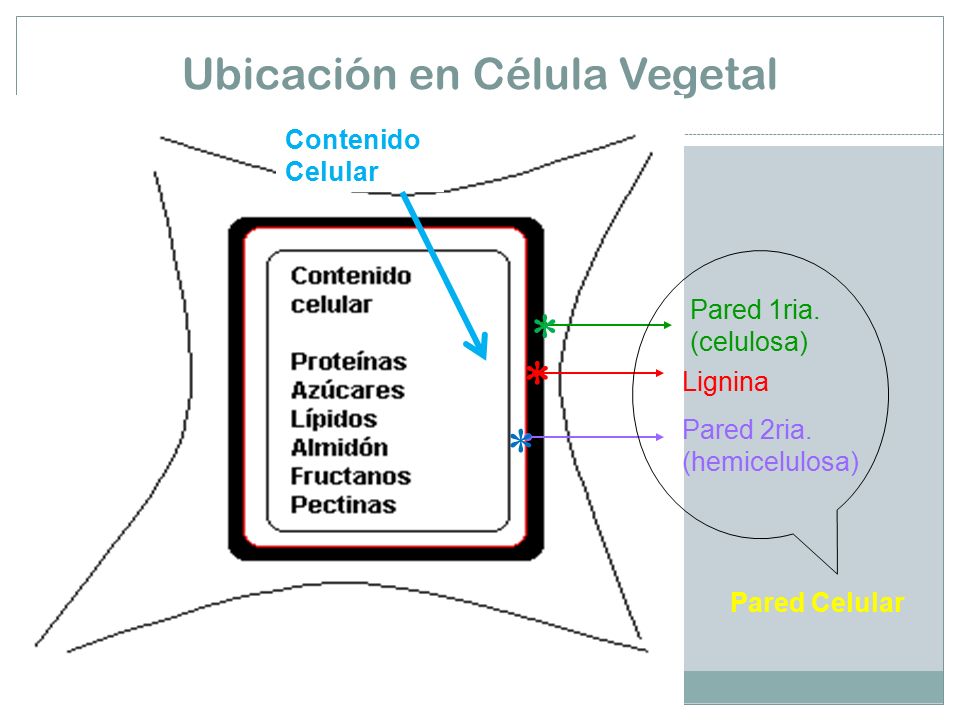 Ubicación en Célula Vegetal

Contenido
Celular

Contenido
celular

Proteínas
Azúcares
Lípidos
Almidón
Fructanos
Pectinas

*
*
*

Pared 1ria.
(celulosa)

Lignina

Pared 2ria.
(hemicelulosa)

Pared Celular